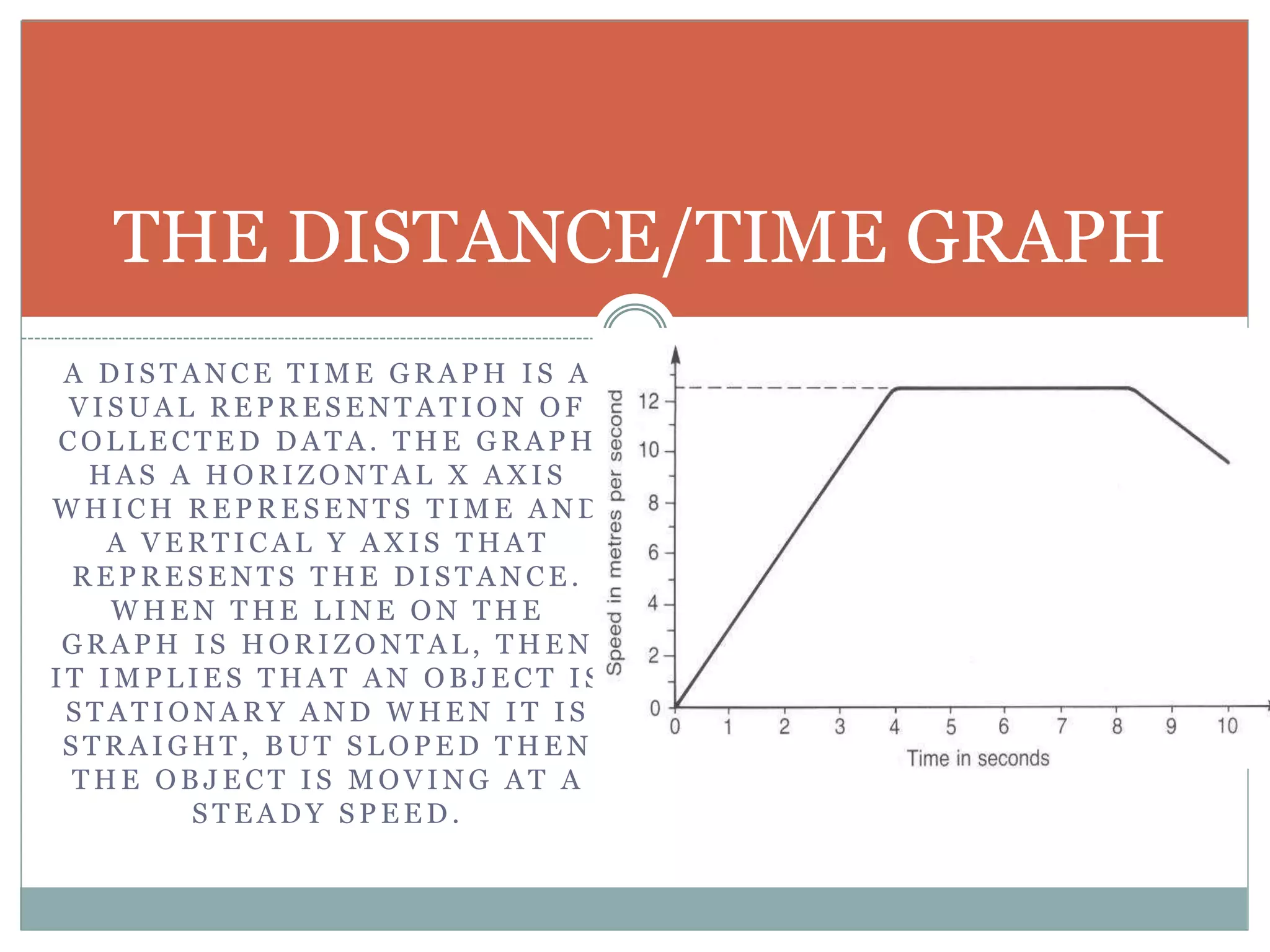 THE DISTANCE/TIME GRAPH

A DISTANCE TIME GRAPH IS A VISUAL REPRESENTATION OF COLLECTED DATA. THE GRAPH HAS A HORIZONTAL X AXIS WHICH REPRESENTS TIME AND A VERTICAL Y AXIS THAT REPRESENTS THE DISTANCE. WHEN THE LINE ON THE GRAPH IS HORIZONTAL, THEN IT IMPLIES THAT AN OBJECT IS STATIONARY AND WHEN IT IS STRAIGHT, BUT SLOPED THEN THE OBJECT IS MOVING AT A STEADY SPEED.

Speed in metres per second
12
10
8
6
4
2
0
0 1 2 3 4 5 6 7 8 9 10
Time in seconds